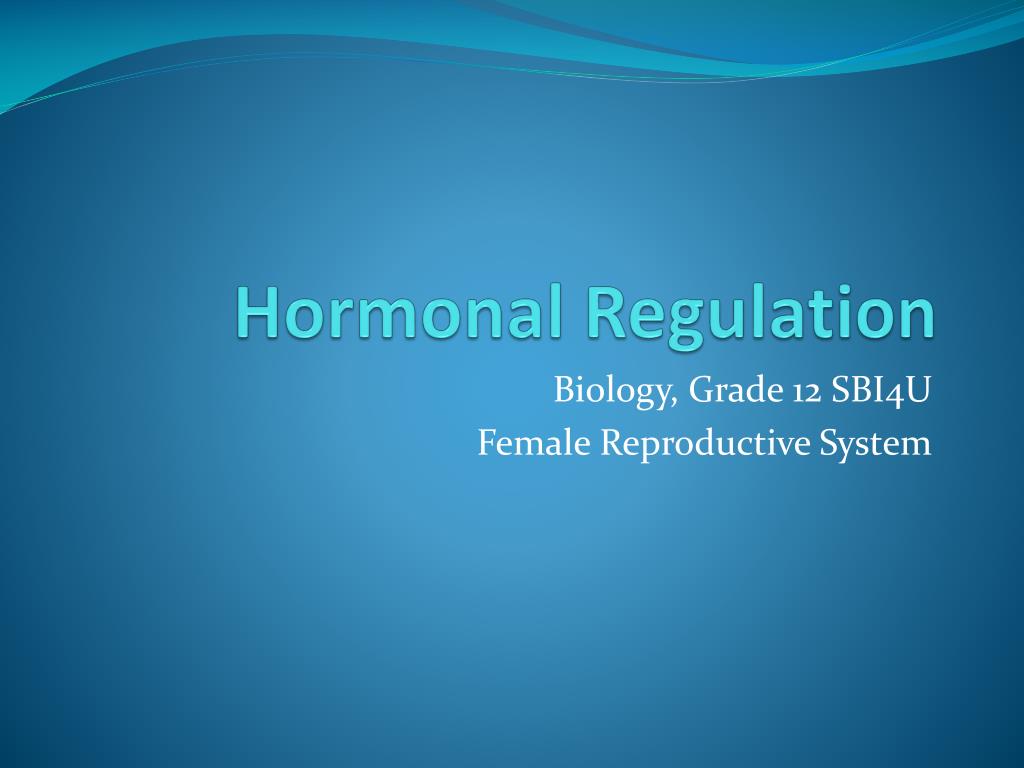 Hormonal Regulation

Biology, Grade 12 SBI4U
Female Reproductive System